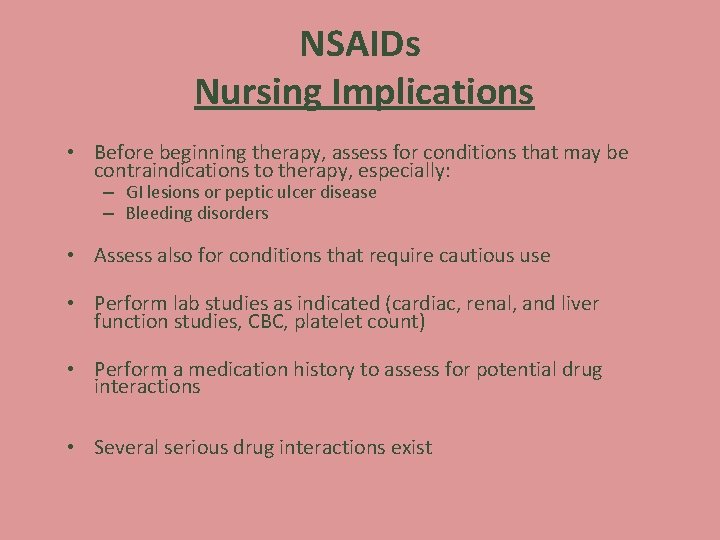 NSAIDs
Nursing Implications

• Before beginning therapy, assess for conditions that may be contraindications to therapy, especially:
– GI lesions or peptic ulcer disease
– Bleeding disorders

• Assess also for conditions that require cautious use

• Perform lab studies as indicated (cardiac, renal, and liver function studies, CBC, platelet count)

• Perform a medication history to assess for potential drug interactions

• Several serious drug interactions exist